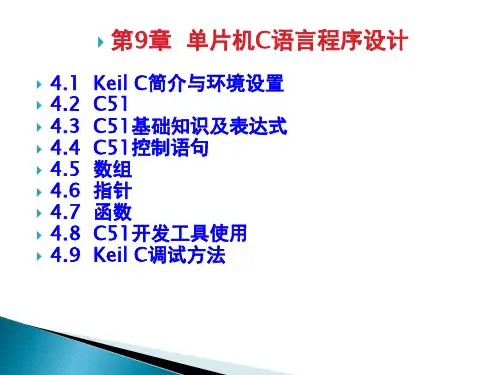 第9章 单片机C语言程序设计

4.1 Keil C简介与环境设置
4.2 C51
4.3 C51基础知识及表达式
4.4 C51控制语句
4.5 数组
4.6 指针
4.7 函数
4.8 C51开发工具使用
4.9 Keil C调试方法